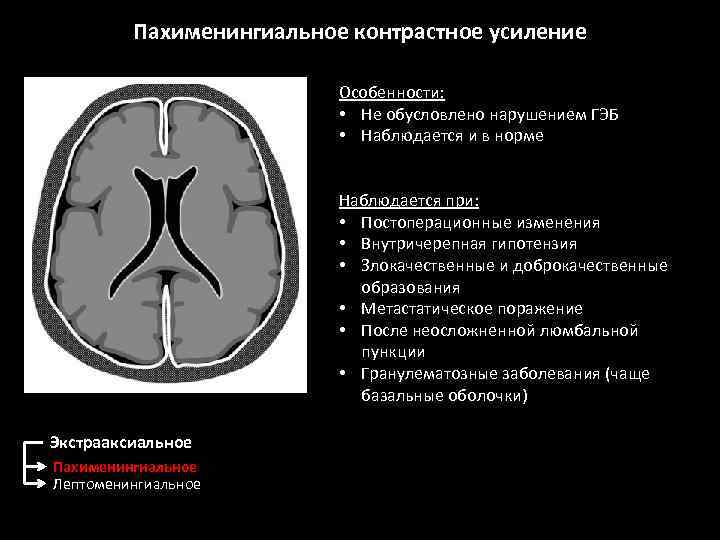 Пахименингиальное контрастное усиление

Особенности:
• Не обусловлено нарушением ГЭБ
• Наблюдается и в норме

Наблюдается при:
• Постоперационные изменения
• Внутричерепная гипотензия
• Злокачественные и доброкачественные образования
• Метастатическое поражение
• После неосложненной люмбальной пункции
• Гранулематозные заболевания (чаще базальные оболочки)

Экстрааксиальное
Пахименингиальное
Лептоменингиальное